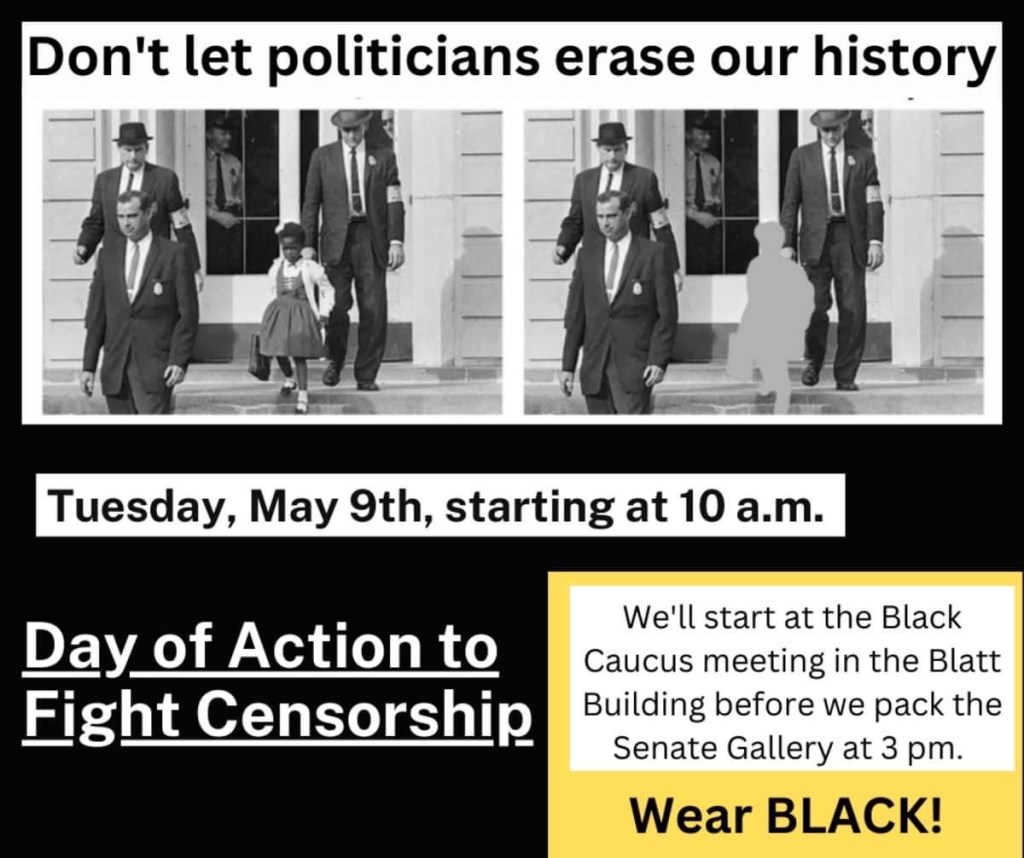 Don't let politicians erase our history

Tuesday, May 9th, starting at 10 a.m.

Day of Action to Fight Censorship

We'll start at the Black Caucus meeting in the Blatt Building before we pack the Senate Gallery at 3 pm.

Wear BLACK!